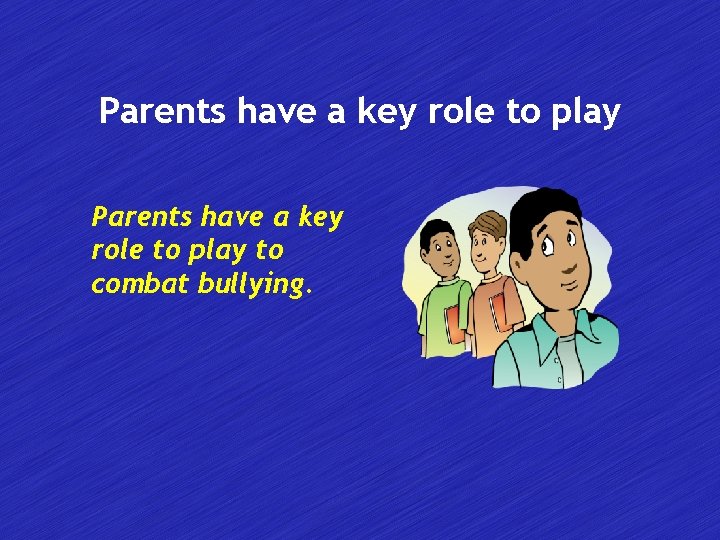 Parents have a key role to play

Parents have a key role to play to combat bullying.